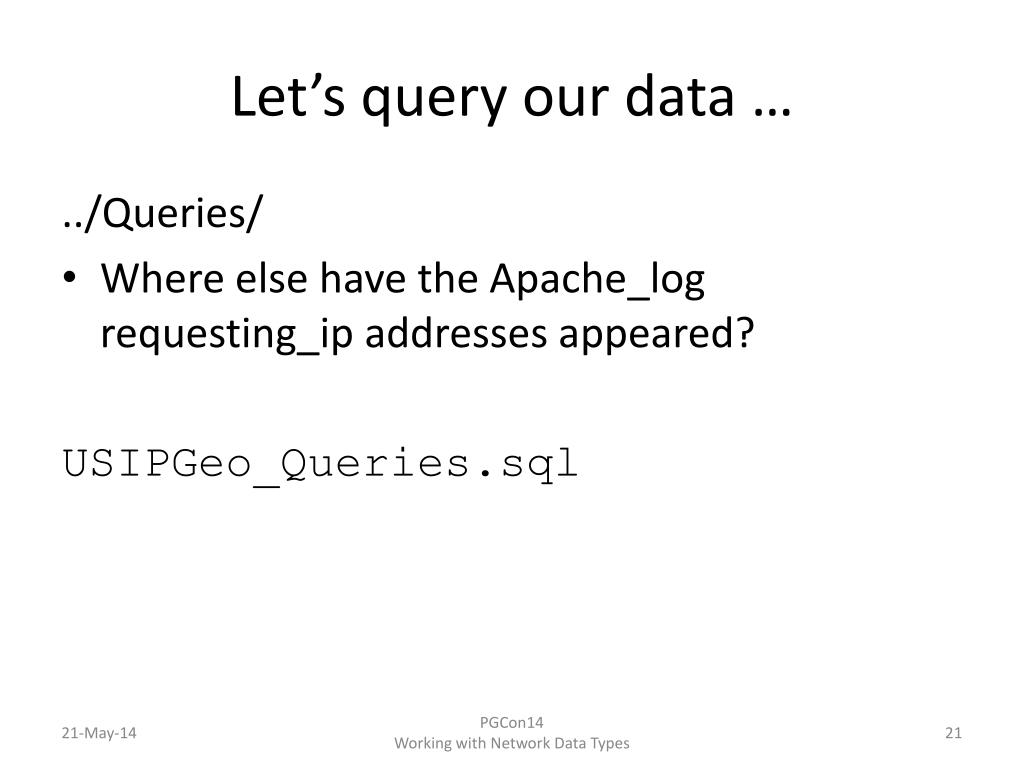 Let’s query our data …

../Queries/

• Where else have the Apache_log requesting_ip addresses appeared?

USIPGeo_Queries.sql

21-May-14

PGCon14
Working with Network Data Types

21